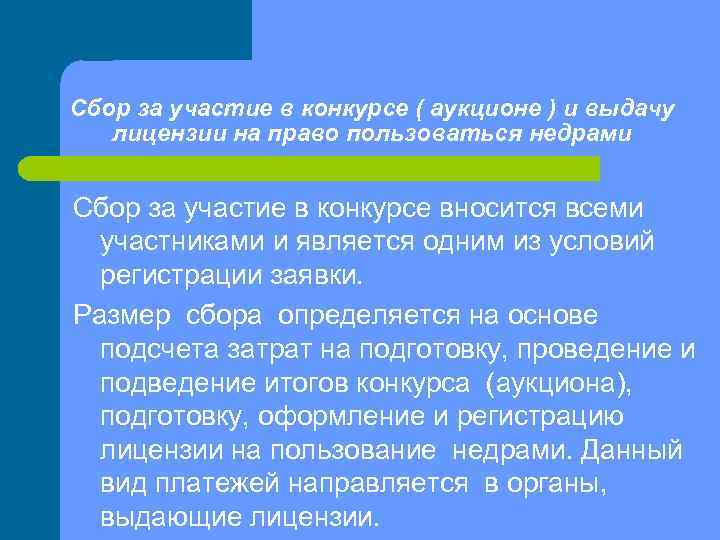 Сбор за участие в конкурсе ( аукционе ) и выдачу лицензии на право пользоваться недрами

Сбор за участие в конкурсе вносится всеми участниками и является одним из условий регистрации заявки.

Размер сбора определяется на основе подсчета затрат на подготовку, проведение и подведение итогов конкурса (аукциона), подготовку, оформление и регистрацию лицензии на пользование недрами. Данный вид платежей направляется в органы, выдающие лицензии.